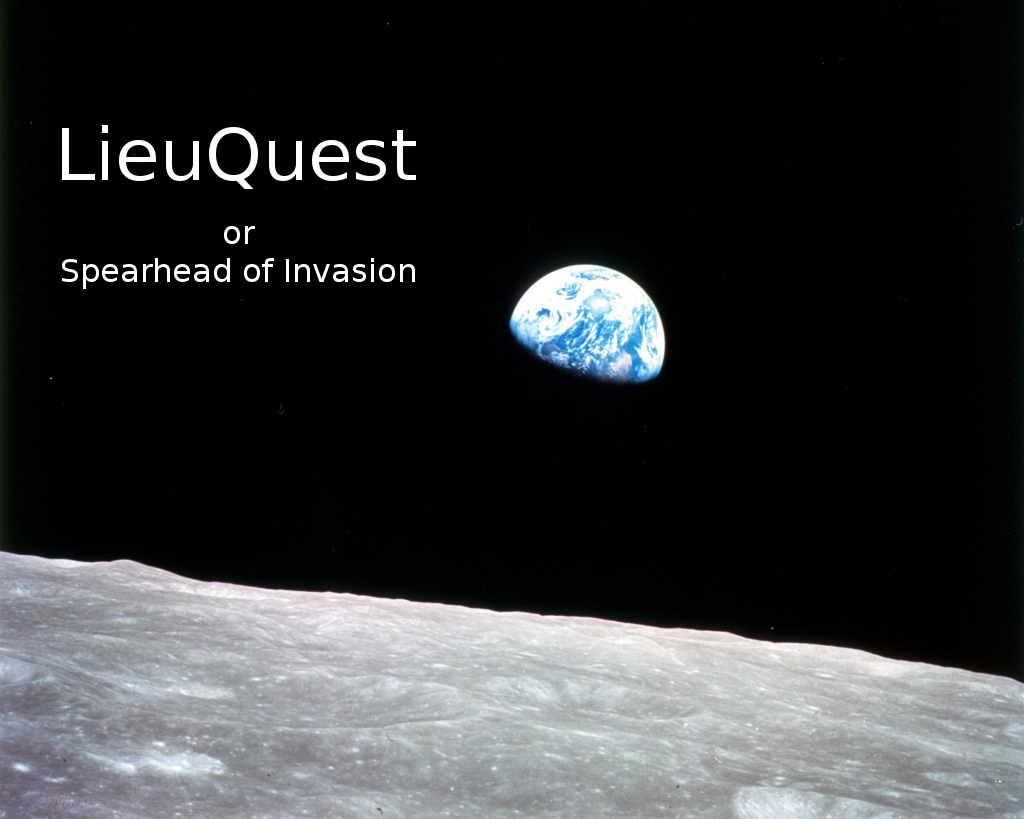 LieuQuest

or
Spearhead of Invasion